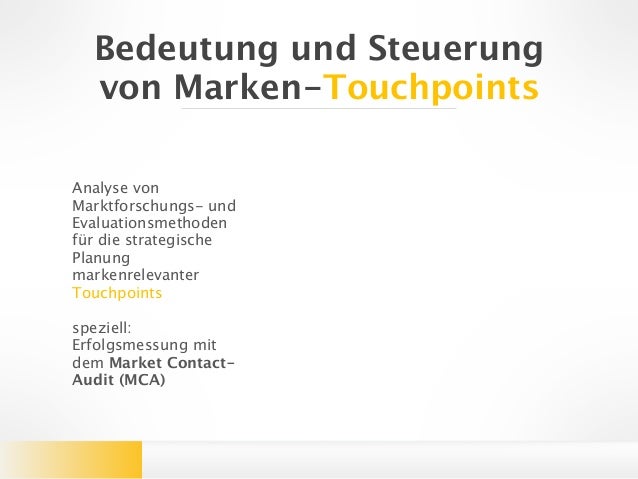 Bedeutung und Steuerung von Marken-Touchpoints

Analyse von Marktforschungs- und Evaluationsmethoden für die strategische Planung markenrelevanter Touchpoints

speziell: Erfolgsmessung mit dem Market Contact-Audit (MCA)